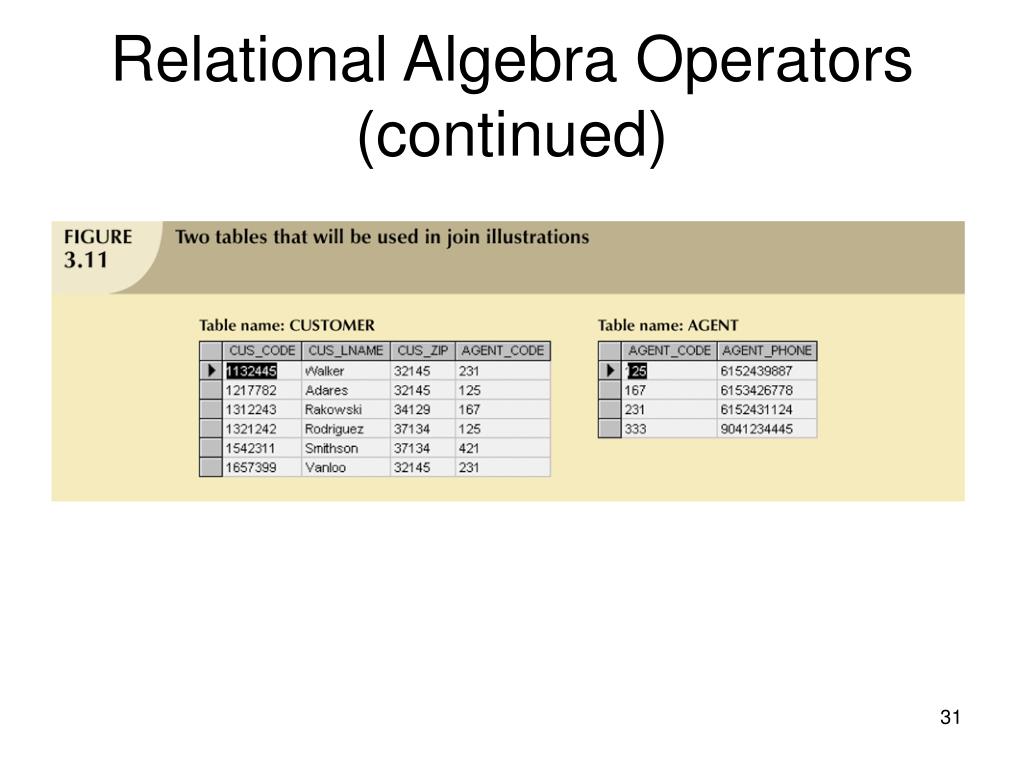 Relational Algebra Operators (continued)

FIGURE 3.11 Two tables that will be used in join illustrations

Table name: CUSTOMER

| CUS_CODE | CUS_LNAME | CUS_ZIP | AGENT_CODE |
|---|---|---|---|
| 1132445 | Walker | 32145 | 231 |
| 1217782 | Adares | 32145 | 125 |
| 1312243 | Rakowski | 34129 | 167 |
| 1321242 | Rodriguez | 37134 | 125 |
| 1542311 | Smithson | 37134 | 421 |
| 1657399 | Vanloo | 32145 | 231 |

Table name: AGENT

| AGENT_CODE | AGENT_PHONE |
|---|---|
| 125 | 6152439887 |
| 167 | 6153426778 |
| 231 | 6152431124 |
| 333 | 9041234445 |

31